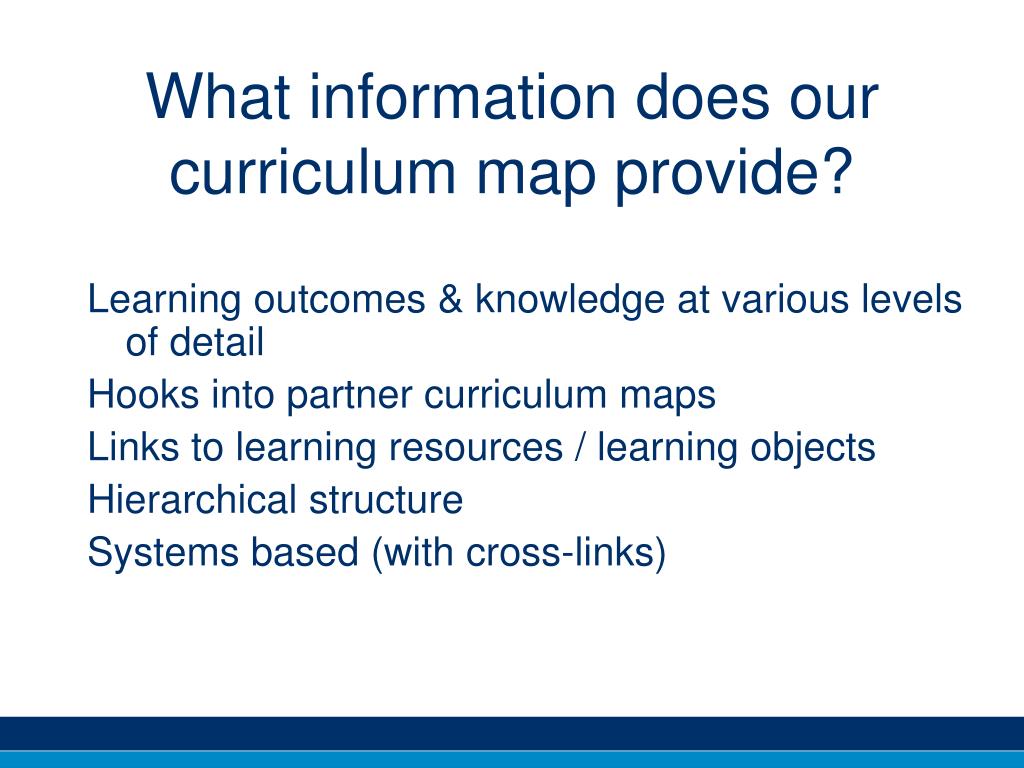 What information does our curriculum map provide?

Learning outcomes & knowledge at various levels of detail

Hooks into partner curriculum maps

Links to learning resources / learning objects

Hierarchical structure

Systems based (with cross-links)